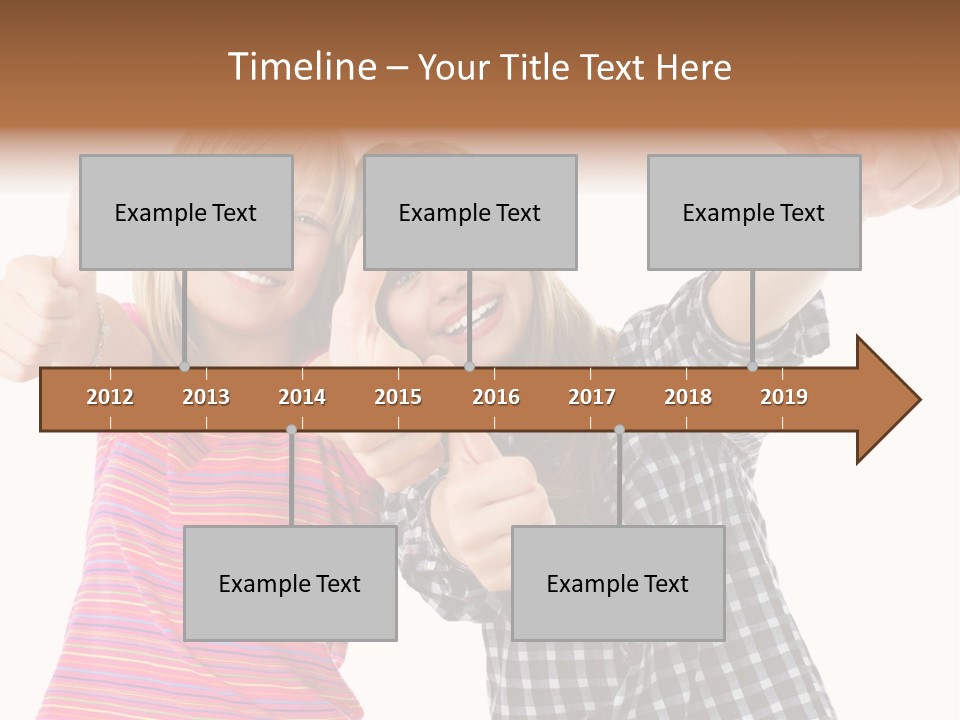 Timeline – Your Title Text Here

Example Text

Example Text

Example Text

2012 2013 2014 2015 2016 2017 2018 2019

Example Text

Example Text